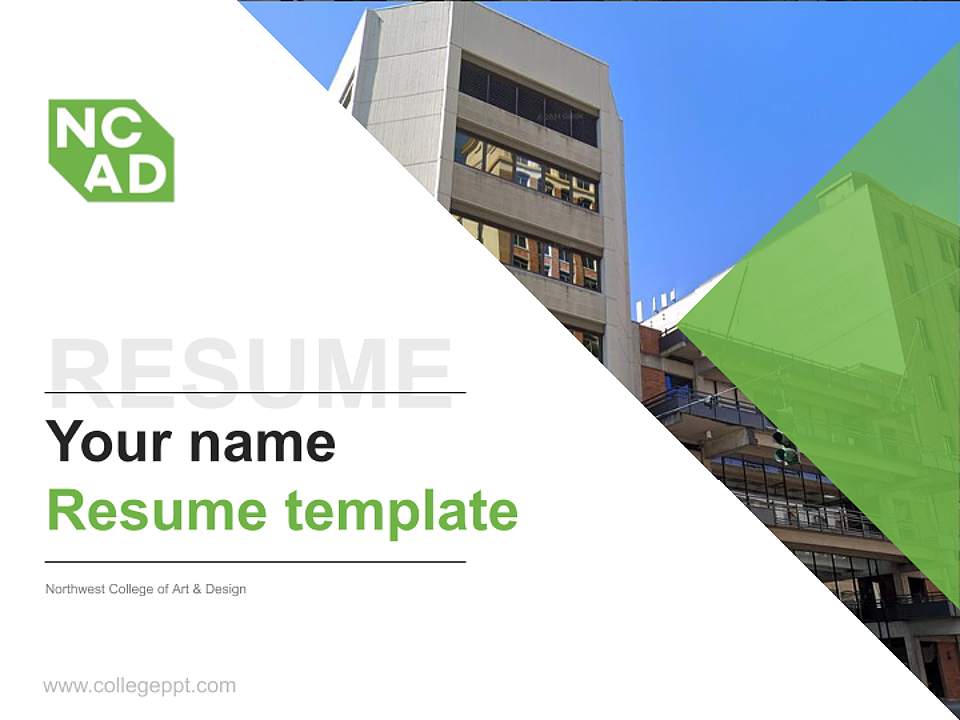 NC
AD

RESUME

Your name

Resume template

Northwest College of Art & Design

www.collegeppt.com